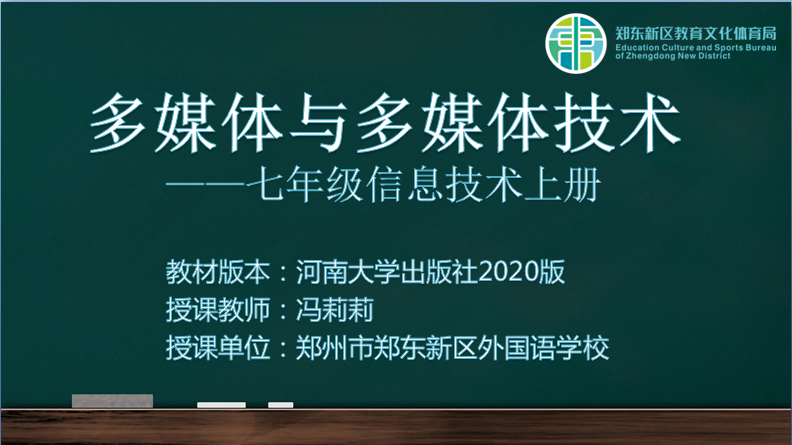 郑东新区教育文化体育局
Education Culture and Sports Bureau of Zhengdong New District

多媒体与多媒体技术
——七年级信息技术上册

教材版本：河南大学出版社2020版
授课教师：冯莉莉
授课单位：郑州市郑东新区外国语学校